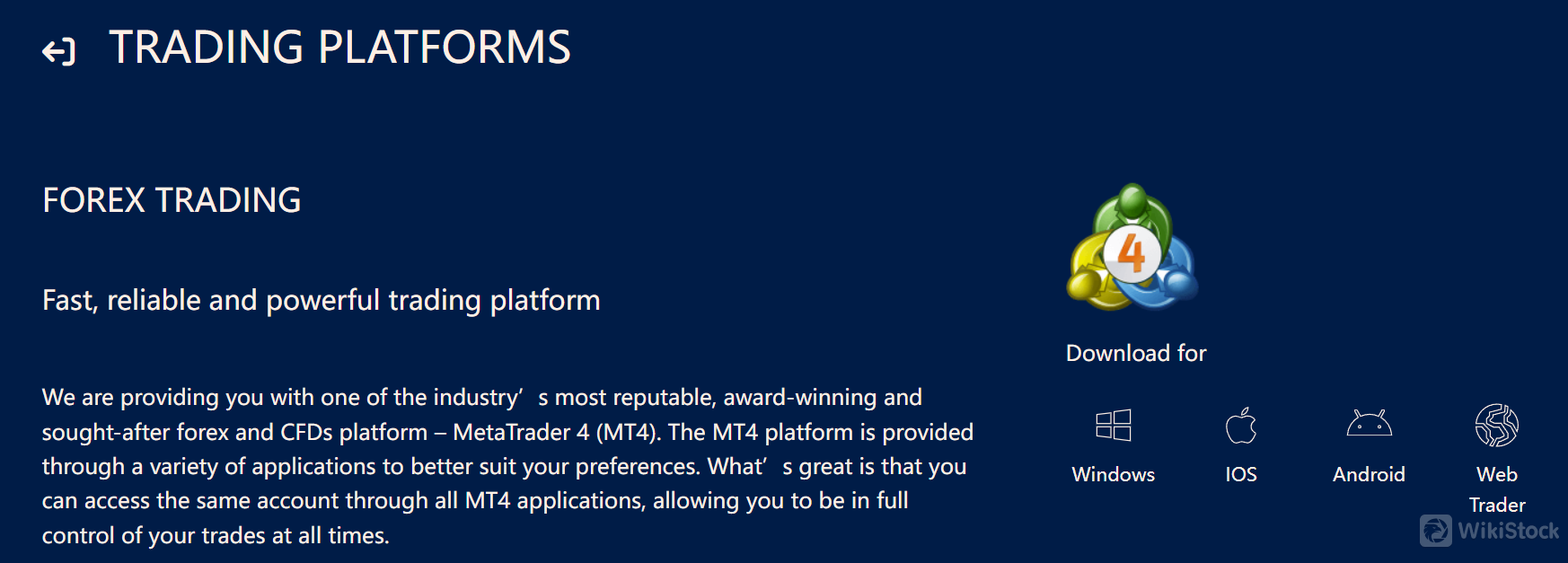 TRADING PLATFORMS

FOREX TRADING

Fast, reliable and powerful trading platform

We are providing you with one of the industry’ s most reputable, award-winning and sought-after forex and CFDs platform – MetaTrader 4 (MT4). The MT4 platform is provided through a variety of applications to better suit your preferences. What’ s great is that you can access the same account through all MT4 applications, allowing you to be in full control of your trades at all times.

4

Download for

Windows

IOS

Android

Web Trader

WikiStock